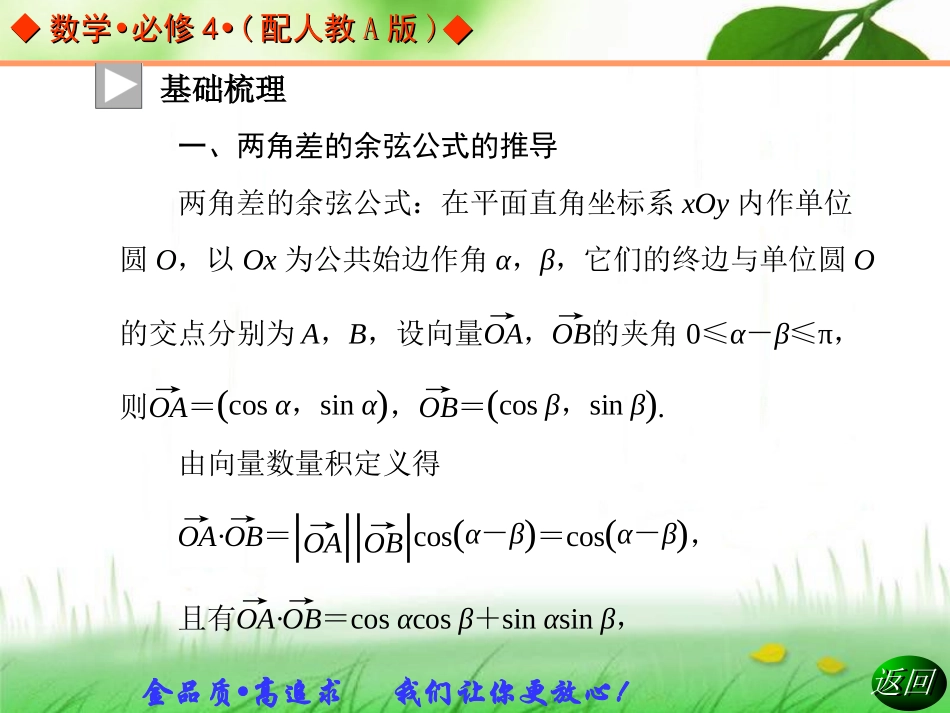 ◆ 数学•必修 4•（配人教 A 版）◆

基础梳理

一、两角差的余弦公式的推导

两角差的余弦公式：在平面直角坐标系 $xOy$ 内作单位圆 $O$，以 $Ox$ 为公共始边作角 $\alpha$，$\beta$，它们的终边与单位圆 $O$ 的交点分别为 $A$，$B$，设向量$\overrightarrow{OA}$，$\overrightarrow{OB}$的夹角 $0\leqslant\alpha-\beta\leqslant\pi$，则$\overrightarrow{OA}=(\cos\alpha，\sin\alpha)$，$\overrightarrow{OB}=(\cos\beta，\sin\beta)$.

由向量数量积定义得

$\overrightarrow{OA}\cdot\overrightarrow{OB}=|\overrightarrow{OA}||\overrightarrow{OB}|\cos(\alpha-\beta)=\cos(\alpha-\beta)$，

且有$\overrightarrow{OA}\cdot\overrightarrow{OB}=\cos\alpha\cos\beta+\sin\alpha\sin\beta$，

金品质•高追求　我们让你更放心！

返回